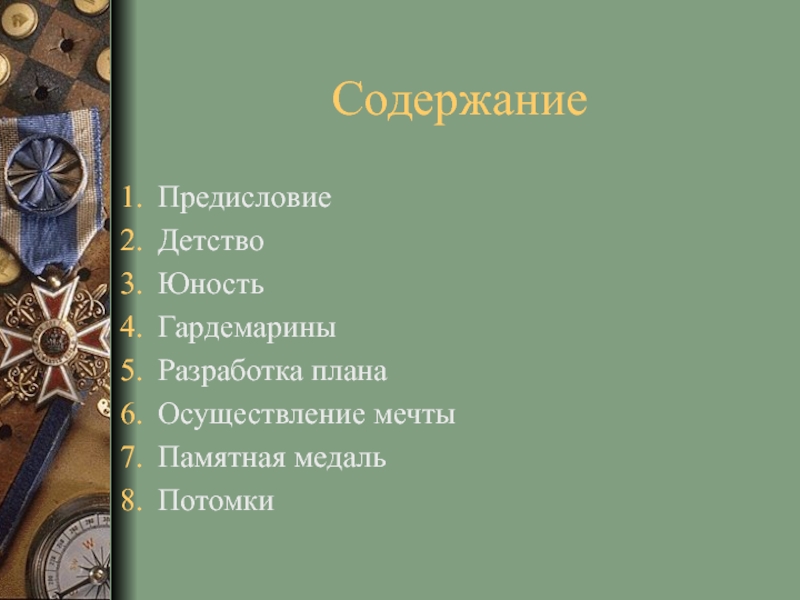 Содержание

1. Предисловие
2. Детство
3. Юность
4. Гардемарины
5. Разработка плана
6. Осуществление мечты
7. Памятная медаль
8. Потомки